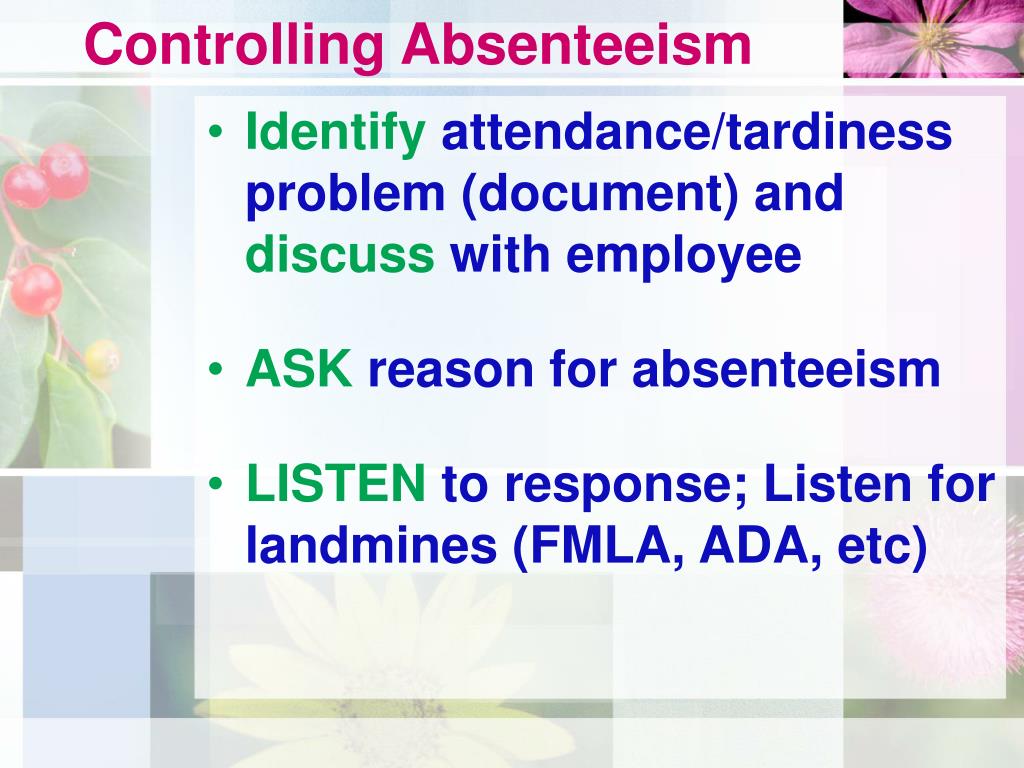 Controlling Absenteeism

• Identify attendance/tardiness problem (document) and discuss with employee

• ASK reason for absenteeism

• LISTEN to response; Listen for landmines (FMLA, ADA, etc)